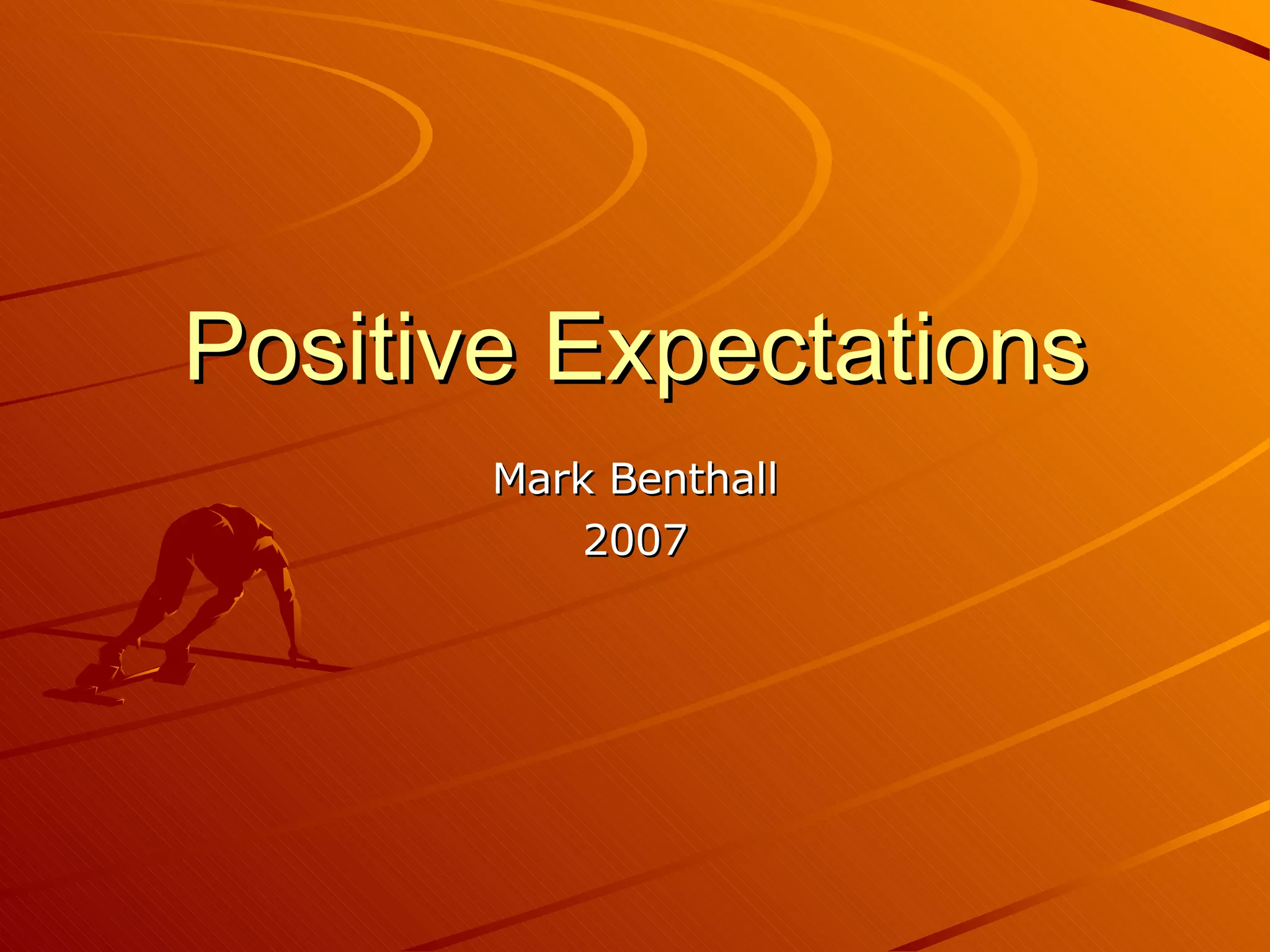 Positive Expectations

Mark Benthall
2007